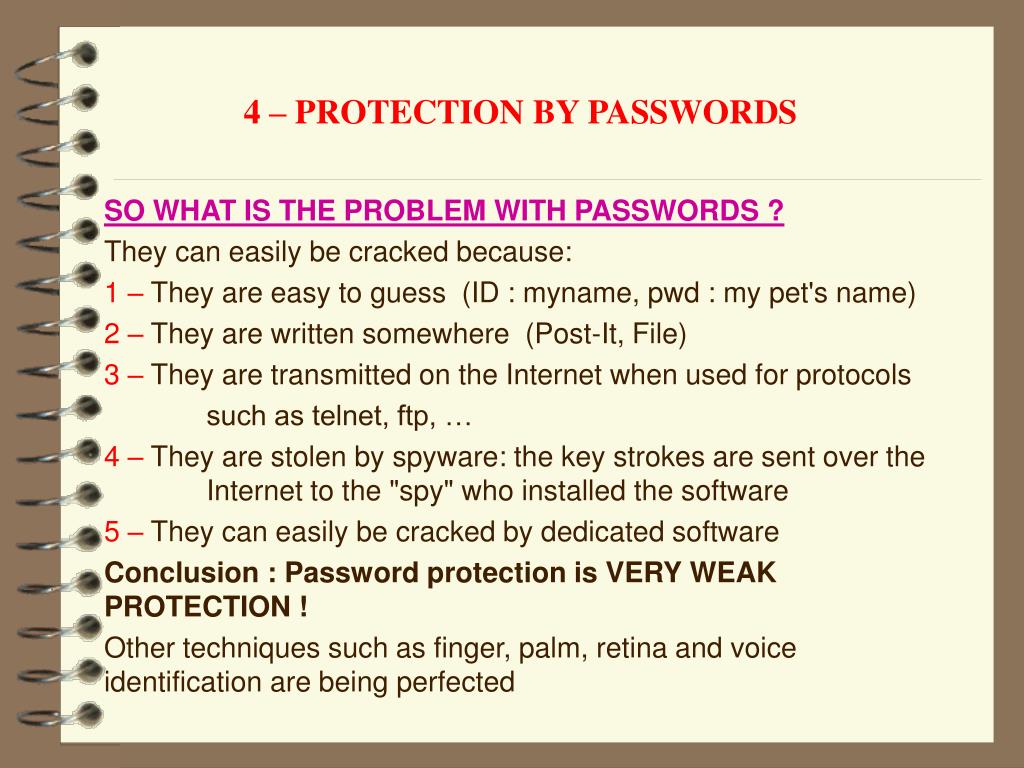 4 – PROTECTION BY PASSWORDS

SO WHAT IS THE PROBLEM WITH PASSWORDS ?

They can easily be cracked because:

1 – They are easy to guess (ID : myname, pwd : my pet's name)

2 – They are written somewhere (Post-It, File)

3 – They are transmitted on the Internet when used for protocols such as telnet, ftp, …

4 – They are stolen by spyware: the key strokes are sent over the Internet to the "spy" who installed the software

5 – They can easily be cracked by dedicated software

Conclusion : Password protection is VERY WEAK PROTECTION !

Other techniques such as finger, palm, retina and voice identification are being perfected